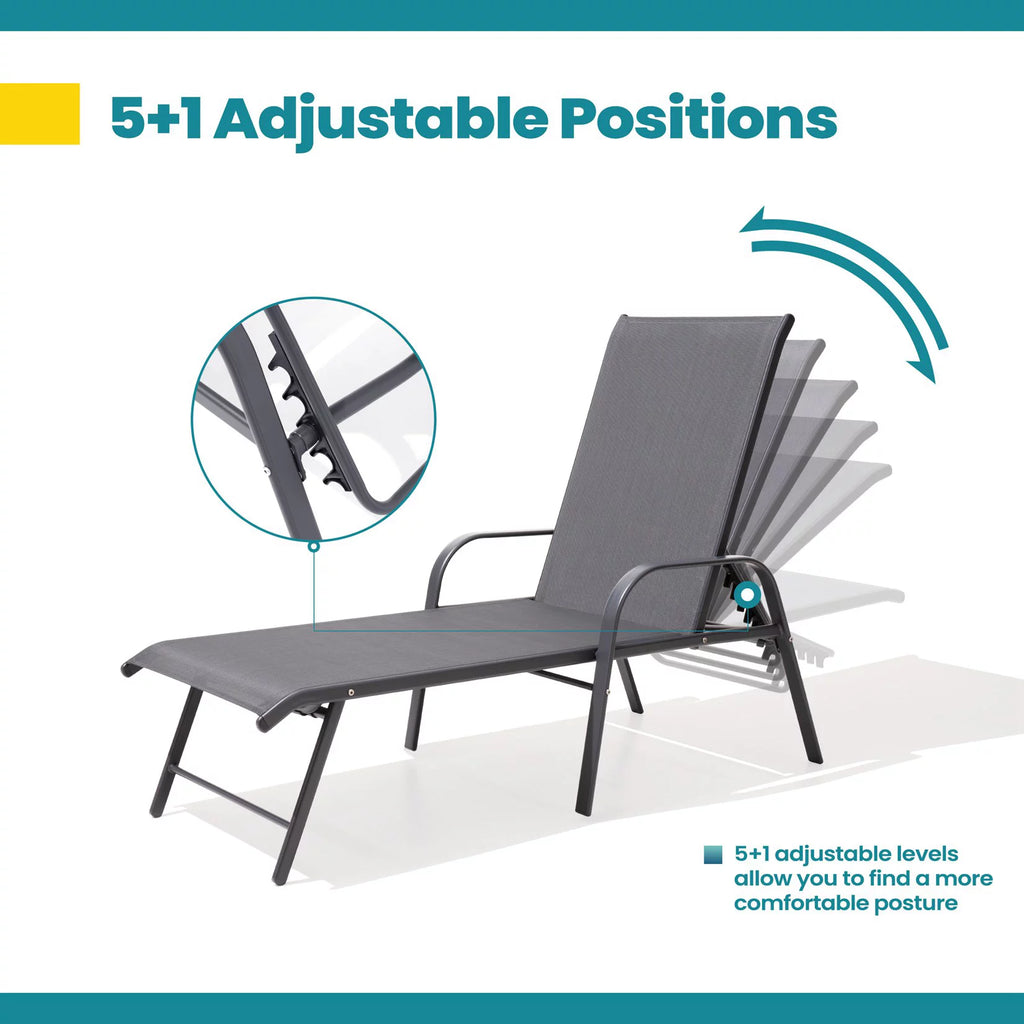 5+1 Adjustable Positions

5+1 adjustable levels allow you to find a more comfortable posture